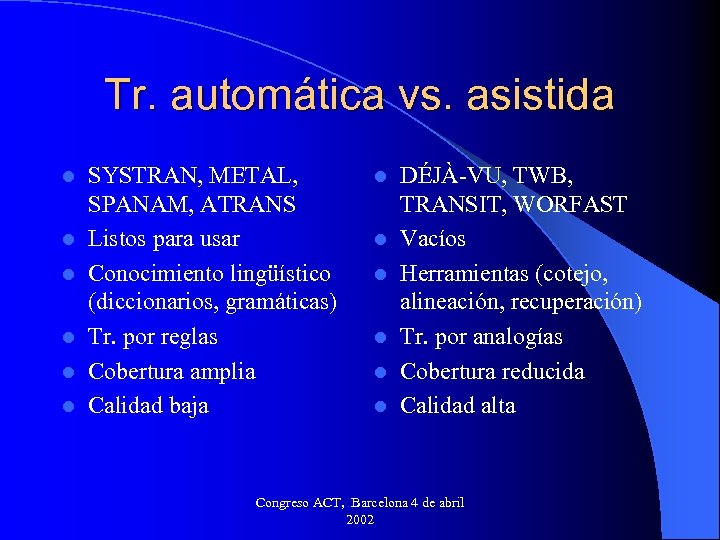 Tr. automática vs. asistida

- SYSTRAN, METAL, SPANAM, ATRANS
- Listos para usar
- Conocimiento lingüístico (diccionarios, gramáticas)
- Tr. por reglas
- Cobertura amplia
- Calidad baja

- DÉJÀ-VU, TWB, TRANSIT, WORFAST
- Vacíos
- Herramientas (cotejo, alineación, recuperación)
- Tr. por analogías
- Cobertura reducida
- Calidad alta

Congreso ACT, Barcelona 4 de abril 2002